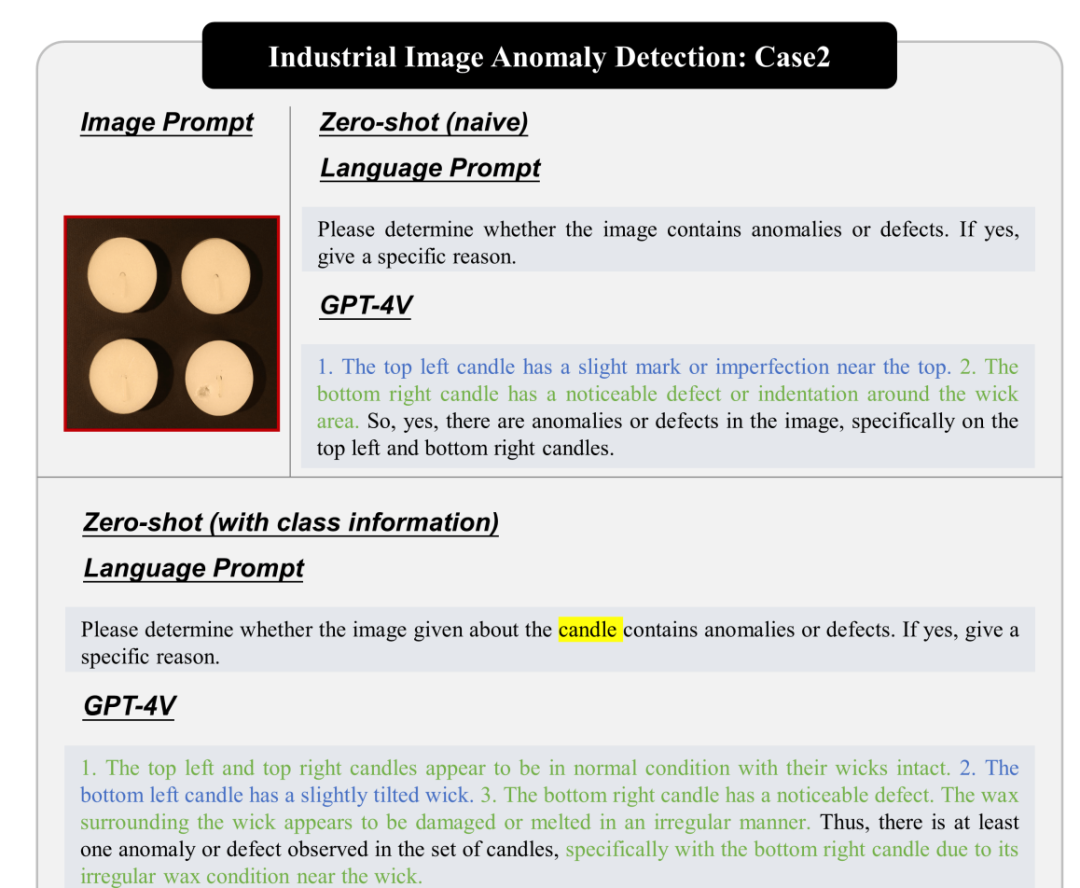 Industrial Image Anomaly Detection: Case2

Image Prompt

Zero-shot (naive)

Language Prompt

Please determine whether the image contains anomalies or defects. If yes, give a specific reason.

GPT-4V

1. The top left candle has a slight mark or imperfection near the top. 2. The bottom right candle has a noticeable defect or indentation around the wick area. So, yes, there are anomalies or defects in the image, specifically on the top left and bottom right candles.

Zero-shot (with class information)

Language Prompt

Please determine whether the image given about the candle contains anomalies or defects. If yes, give a specific reason.

GPT-4V

1. The top left and top right candles appear to be in normal condition with their wicks intact. 2. The bottom left candle has a slightly tilted wick. 3. The bottom right candle has a noticeable defect. The wax surrounding the wick appears to be damaged or melted in an irregular manner. Thus, there is at least one anomaly or defect observed in the set of candles, specifically with the bottom right candle due to its irregular wax condition near the wick.